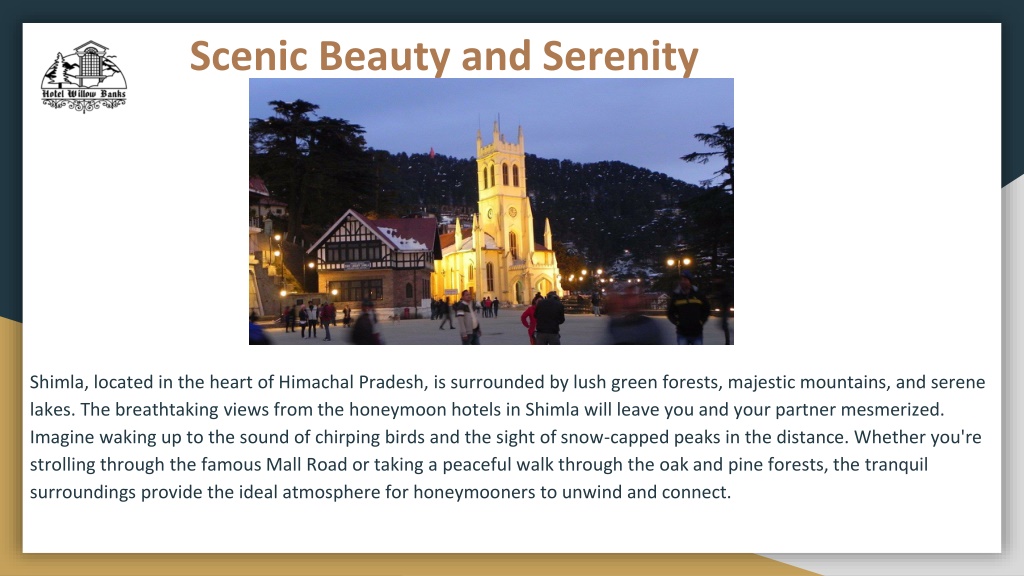 Hotel Willow Banks

Scenic Beauty and Serenity

Shimla, located in the heart of Himachal Pradesh, is surrounded by lush green forests, majestic mountains, and serene lakes. The breathtaking views from the honeymoon hotels in Shimla will leave you and your partner mesmerized. Imagine waking up to the sound of chirping birds and the sight of snow-capped peaks in the distance. Whether you're strolling through the famous Mall Road or taking a peaceful walk through the oak and pine forests, the tranquil surroundings provide the ideal atmosphere for honeymooners to unwind and connect.